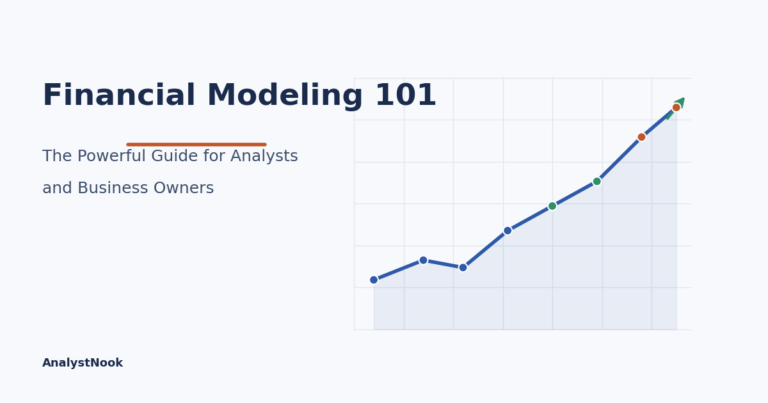 Financial Modeling 101

The Powerful Guide for Analysts and Business Owners

AnalystNook